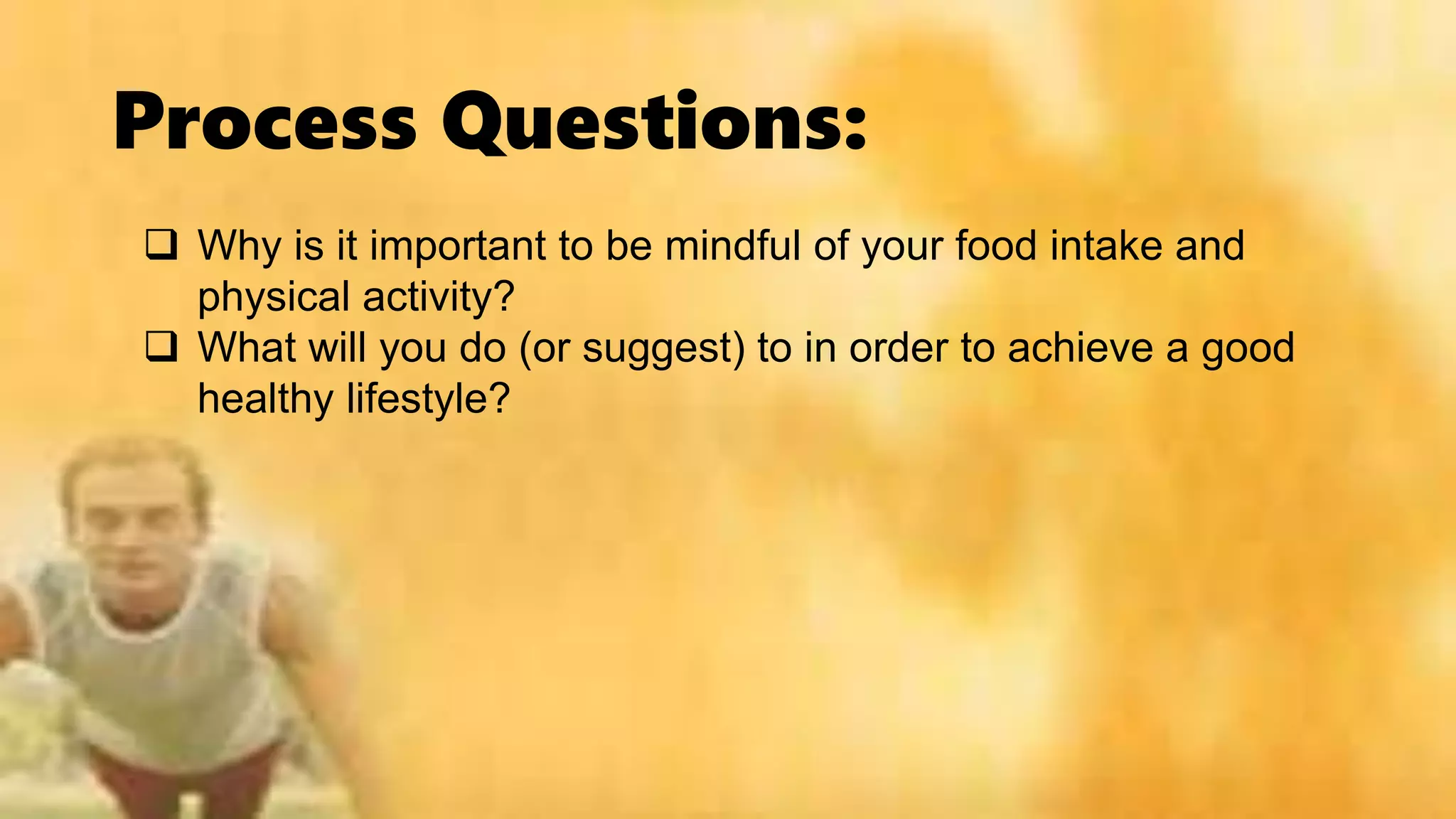 Process Questions:

❑ Why is it important to be mindful of your food intake and physical activity?

❑ What will you do (or suggest) to in order to achieve a good healthy lifestyle?